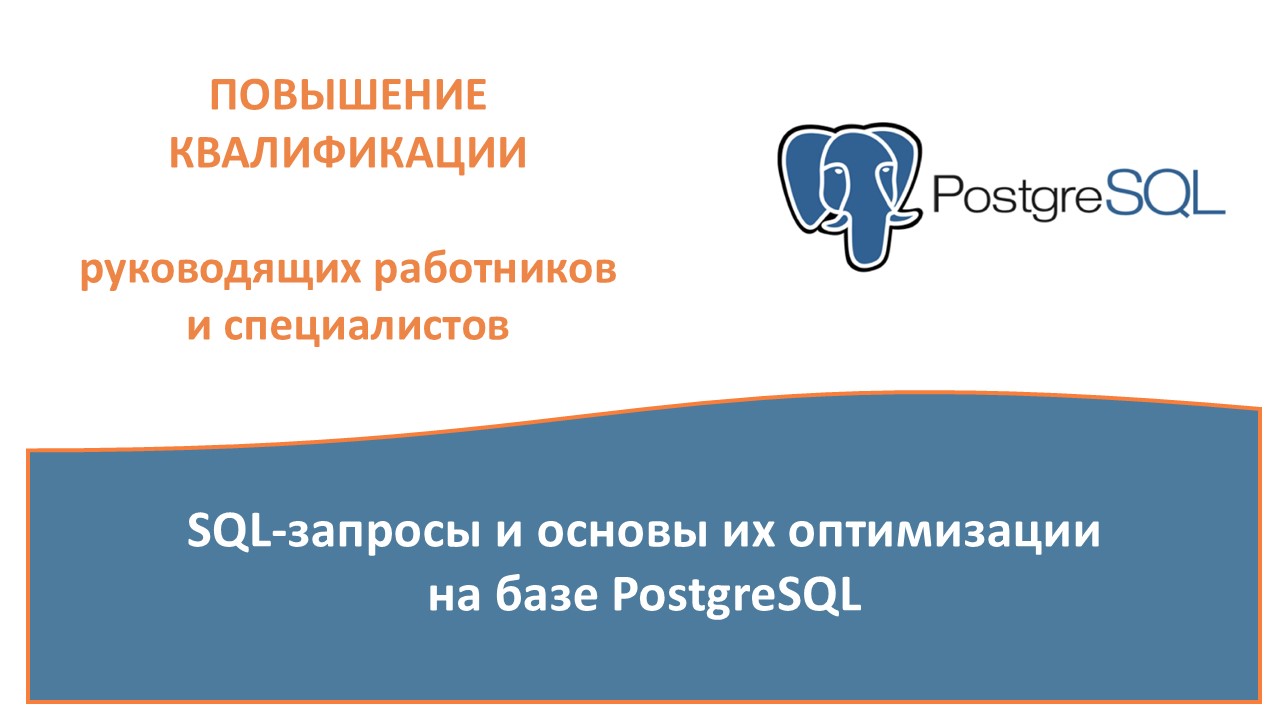 ПОВЫШЕНИЕ КВАЛИФИКАЦИИ

руководящих работников и специалистов

PostgreSQL

SQL-запросы и основы их оптимизации на базе PostgreSQL